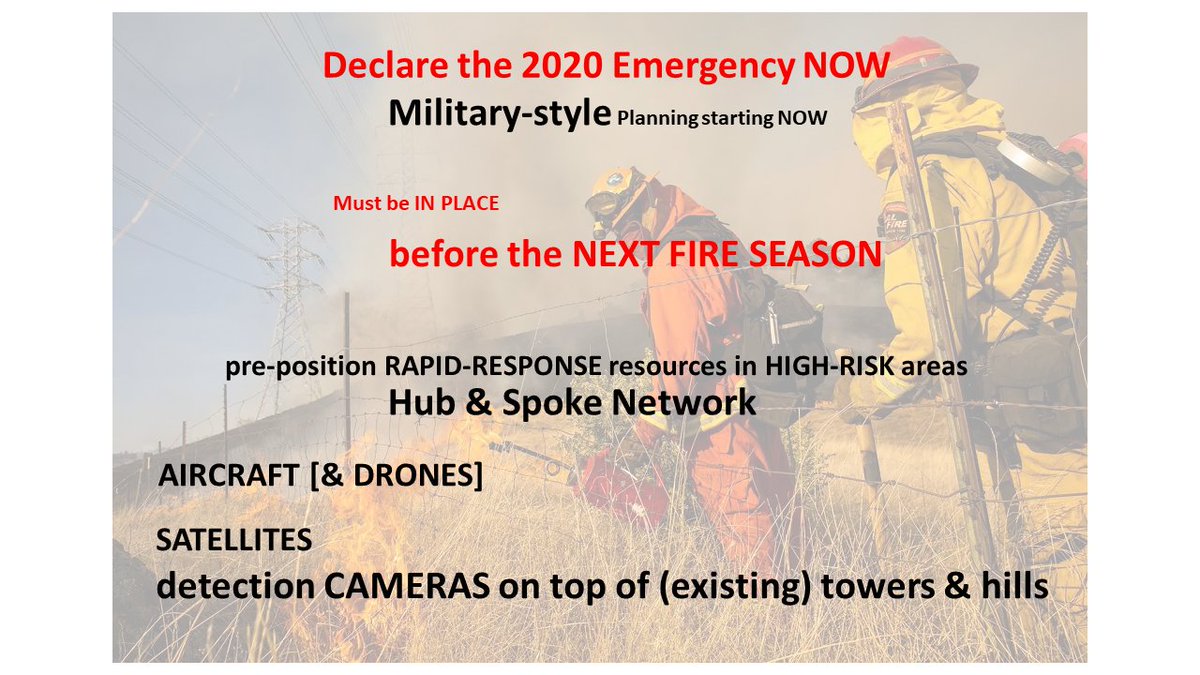 Declare the 2020 Emergency NOW
Military-style Planning starting NOW

Must be IN PLACE
before the NEXT FIRE SEASON

pre-position RAPID-RESPONSE resources in HIGH-RISK areas
Hub & Spoke Network

AIRCRAFT [& DRONES]

SATELLITES
detection CAMERAS on top of (existing) towers & hills